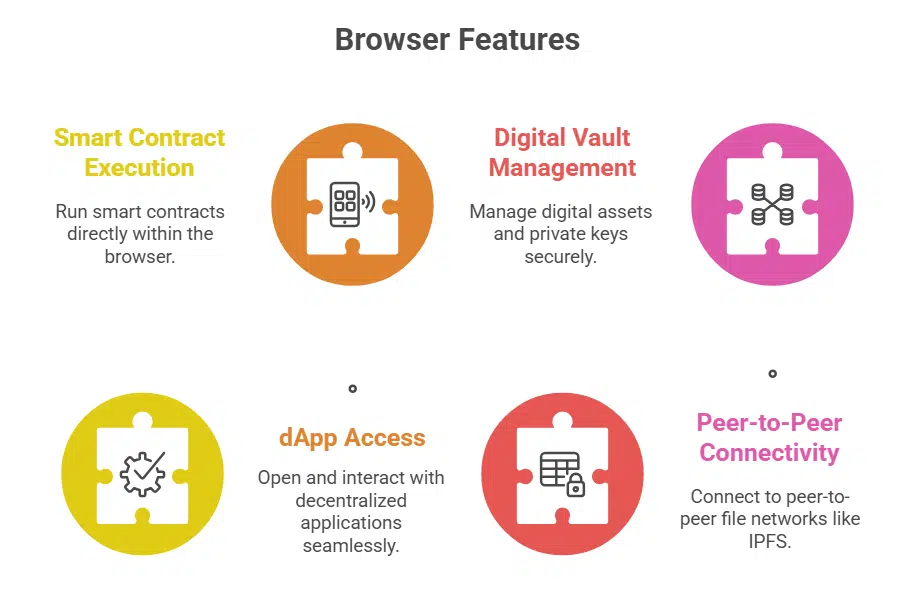 Browser Features

Smart Contract Execution

Run smart contracts directly within the browser.

Digital Vault Management

Manage digital assets and private keys securely.

dApp Access

Open and interact with decentralized applications seamlessly.

Peer-to-Peer Connectivity

Connect to peer-to-peer file networks like IPFS.